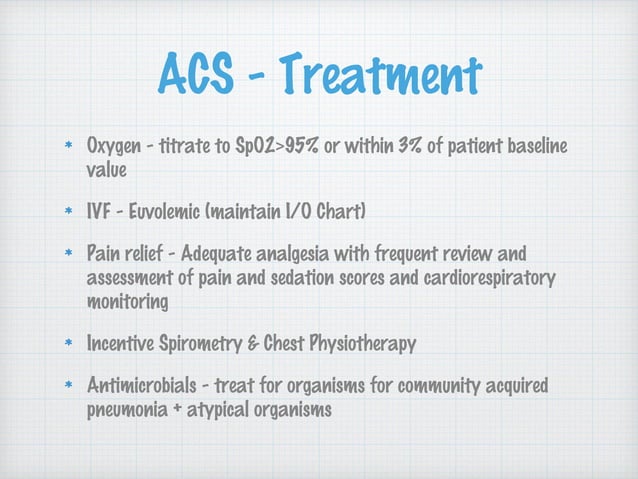 ACS - Treatment

* Oxygen - titrate to SpO2>95% or within 3% of patient baseline value

* IVF - Euvolemic (maintain I/O Chart)

* Pain relief - Adequate analgesia with frequent review and assessment of pain and sedation scores and cardiorespiratory monitoring

* Incentive Spirometry & Chest Physiotherapy

* Antimicrobials - treat for organisms for community acquired pneumonia + atypical organisms